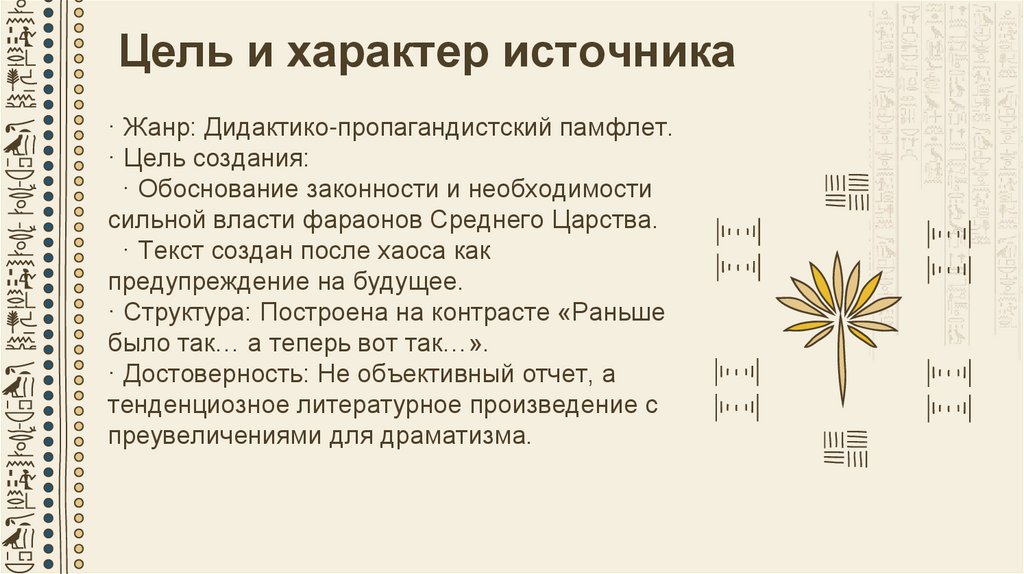 Цель и характер источника

· Жанр: Дидактико-пропагандистский памфлет.
· Цель создания:
· Обоснование законности и необходимости сильной власти фараонов Среднего Царства.
· Текст создан после хаоса как предупреждение на будущее.
· Структура: Построена на контрасте «Раньше было так… а теперь вот так…».
· Достоверность: Не объективный отчет, а тенденциозное литературное произведение с преувеличениями для драматизма.